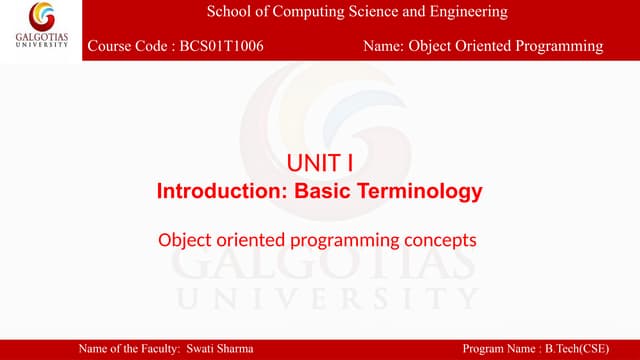 GALGOTIAS UNIVERSITY

School of Computing Science and Engineering

Course Code : BCS01T1006

Name: Object Oriented Programming

UNIT I

Introduction: Basic Terminology

Object oriented programming concepts

GALGOTIAS UNIVERSITY

Name of the Faculty: Swati Sharma

Program Name : B.Tech(CSE)